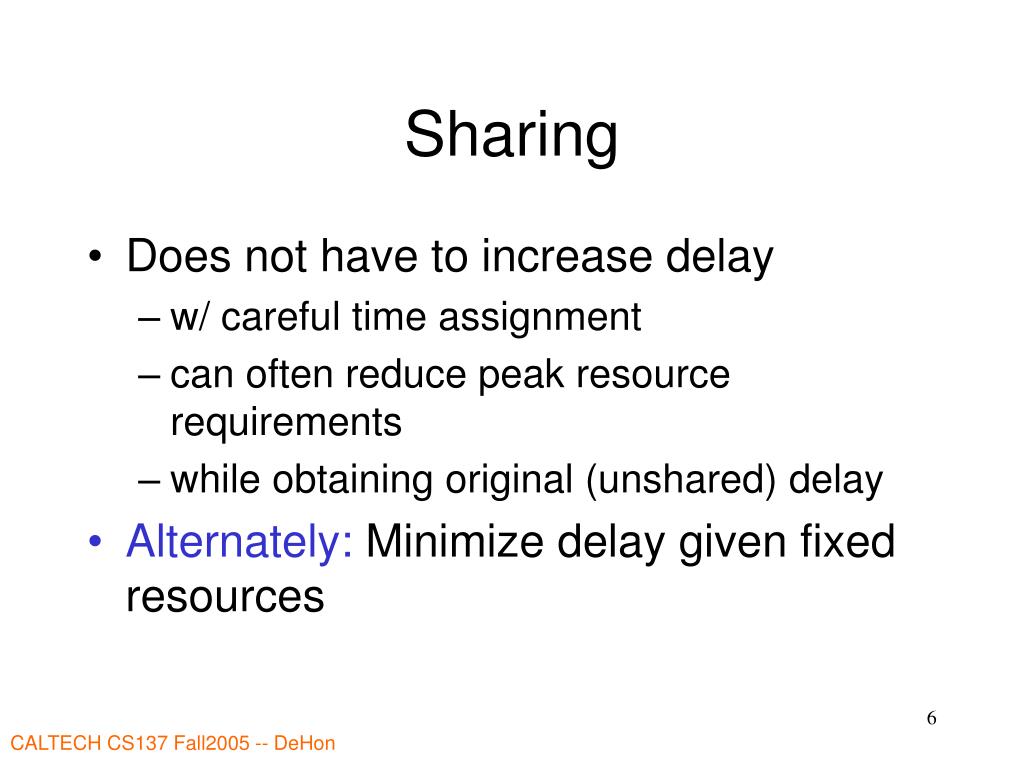 Sharing

• Does not have to increase delay
– w/ careful time assignment
– can often reduce peak resource requirements
– while obtaining original (unshared) delay
• Alternately: Minimize delay given fixed resources

6

CALTECH CS137 Fall2005 -- DeHon